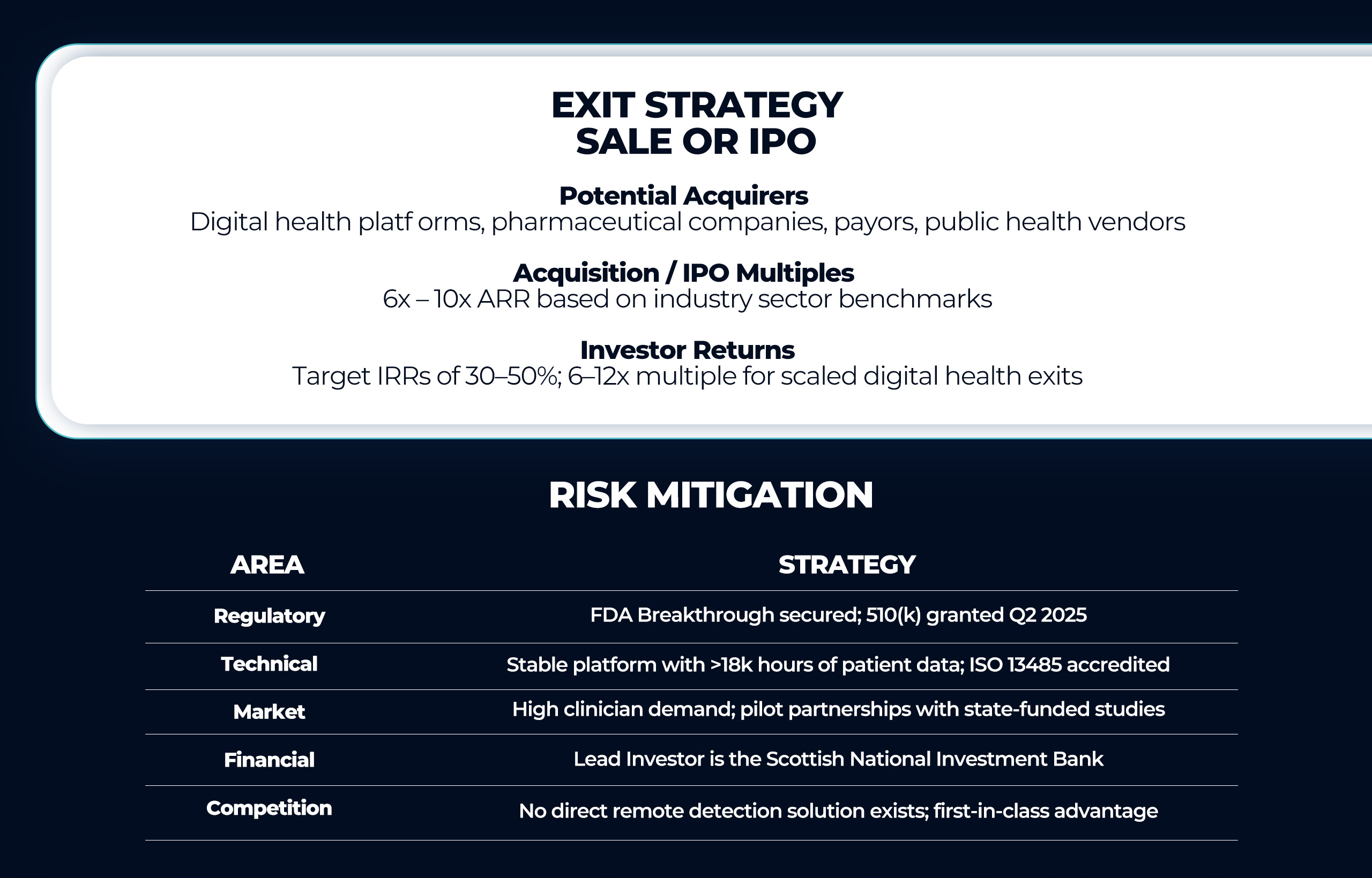 EXIT STRATEGY
SALE OR IPO

Potential Acquirers
Digital health platf orms, pharmaceutical companies, payors, public health vendors

Acquisition / IPO Multiples
6x – 10x ARR based on industry sector benchmarks

Investor Returns
Target IRRs of 30–50%; 6–12x multiple for scaled digital health exits

RISK MITIGATION

| AREA | STRATEGY |
|---|---|
| Regulatory | FDA Breakthrough secured; 510(k) granted Q2 2025 |
| Technical | Stable platform with >18k hours of patient data; ISO 13485 accredited |
| Market | High clinician demand; pilot partnerships with state-funded studies |
| Financial | Lead Investor is the Scottish National Investment Bank |
| Competition | No direct remote detection solution exists; first-in-class advantage |